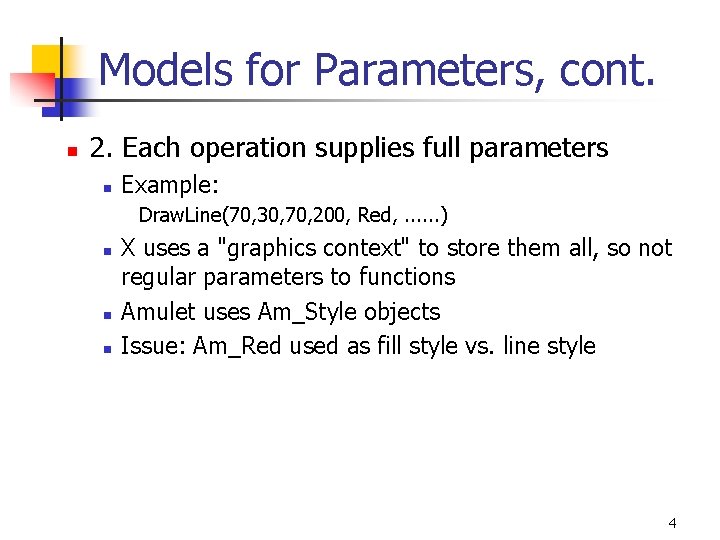 Models for Parameters, cont.

2. Each operation supplies full parameters

Example:

DrawLine(70,30,70,200, Red, ......)

X uses a "graphics context" to store them all, so not regular parameters to functions

Amulet uses Am_Style objects

Issue: Am_Red used as fill style vs. line style

4